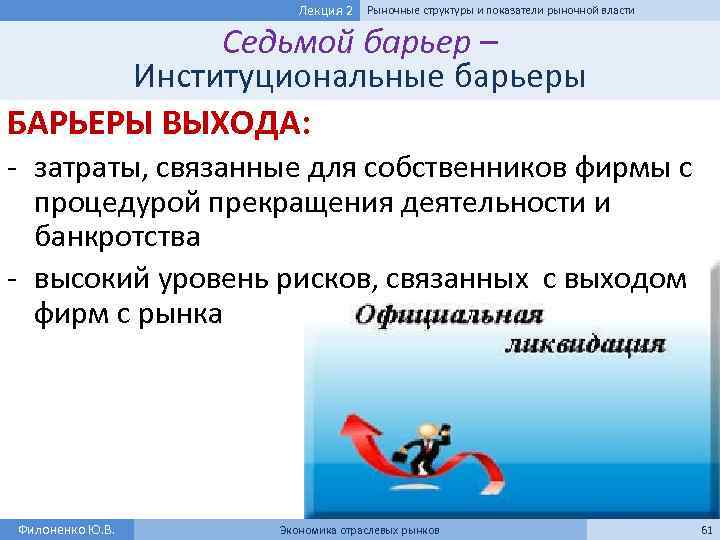 Лекция 2 Рыночные структуры и показатели рыночной власти

Седьмой барьер – Институциональные барьеры

БАРЬЕРЫ ВЫХОДА:

- затраты, связанные для собственников фирмы с процедурой прекращения деятельности и банкротства
- высокий уровень рисков, связанных с выходом фирм с рынка

Официальная ликвидация

Филоненко Ю.В. Экономика отраслевых рынков 61